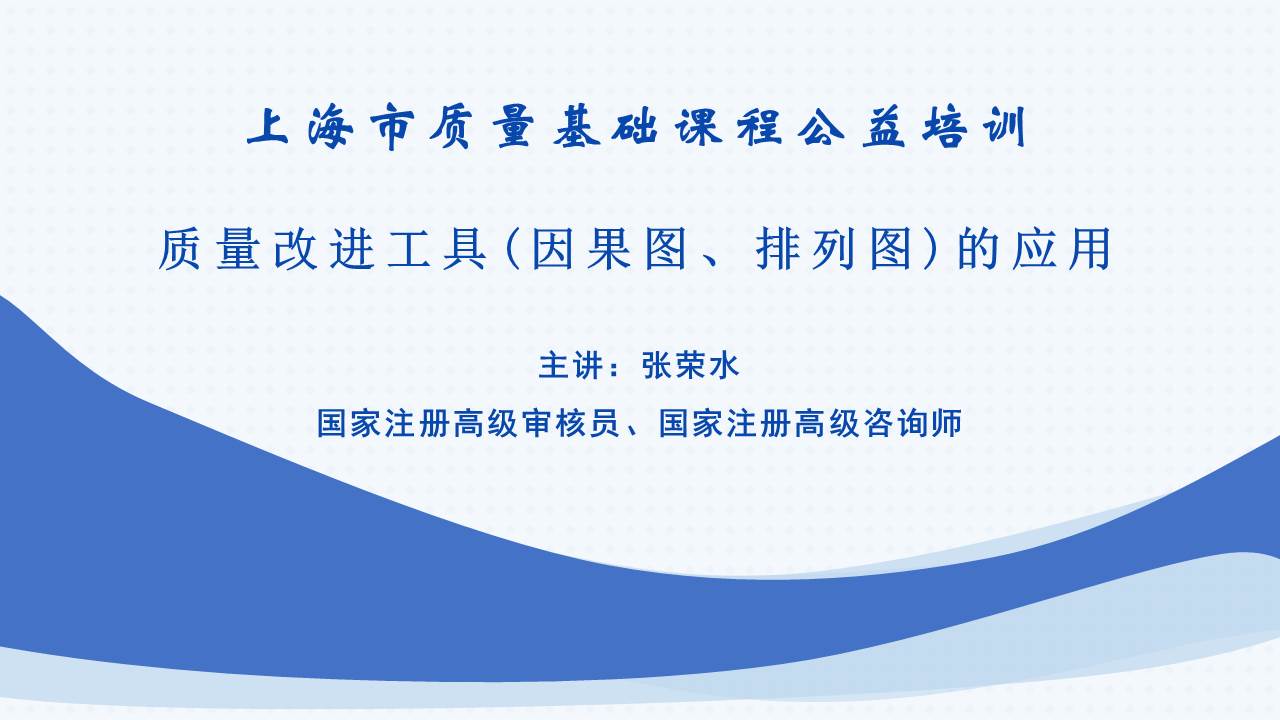 上海市质量基础课程公益培训

质量改进工具（因果图、排列图）的应用

主讲：张荣水

国家注册高级审核员、国家注册高级咨询师